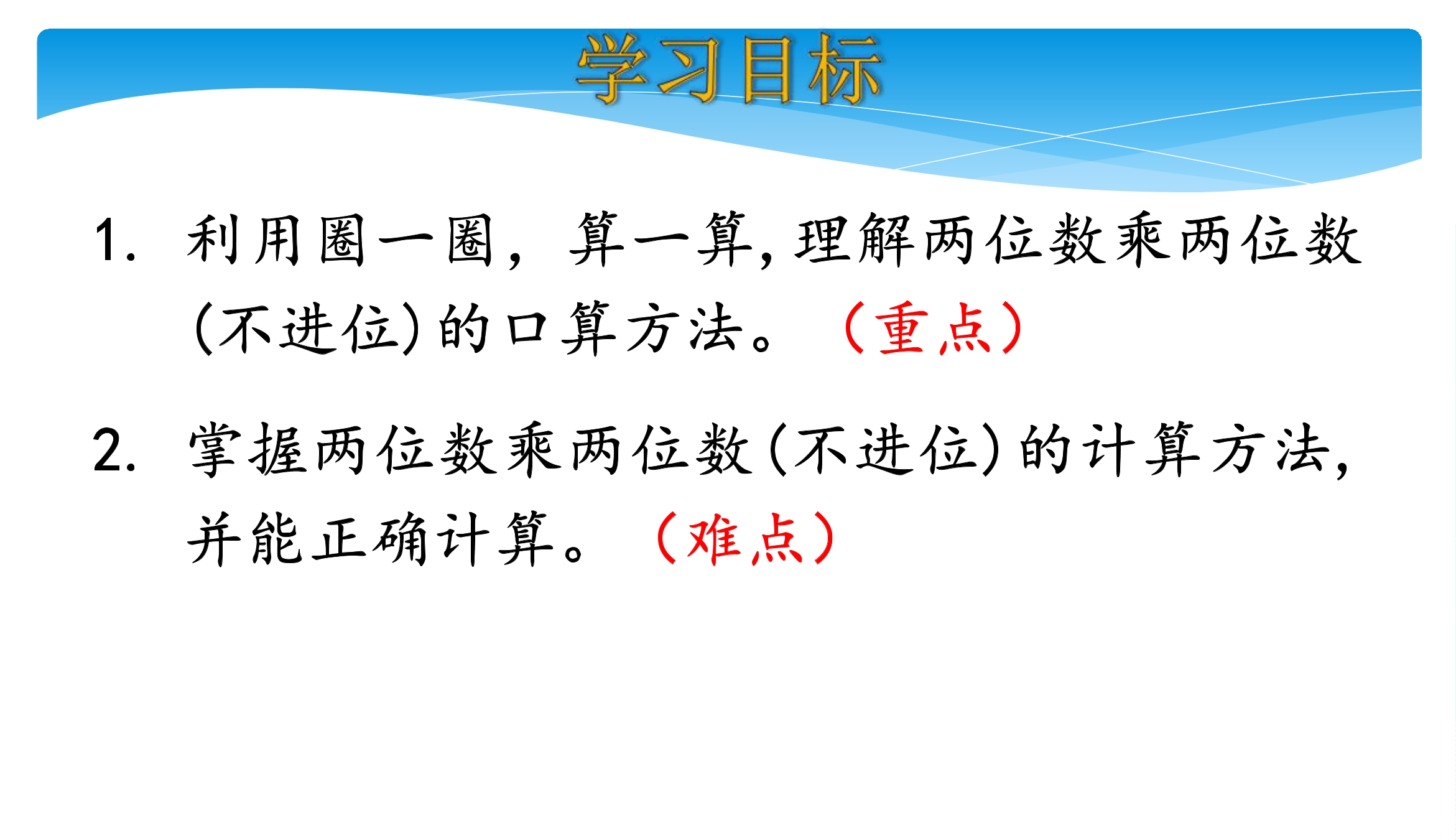 学习目标

1. 利用圈一圈，算一算，理解两位数乘两位数(不进位)的口算方法。（重点）

2. 掌握两位数乘两位数(不进位)的计算方法，并能正确计算。（难点）